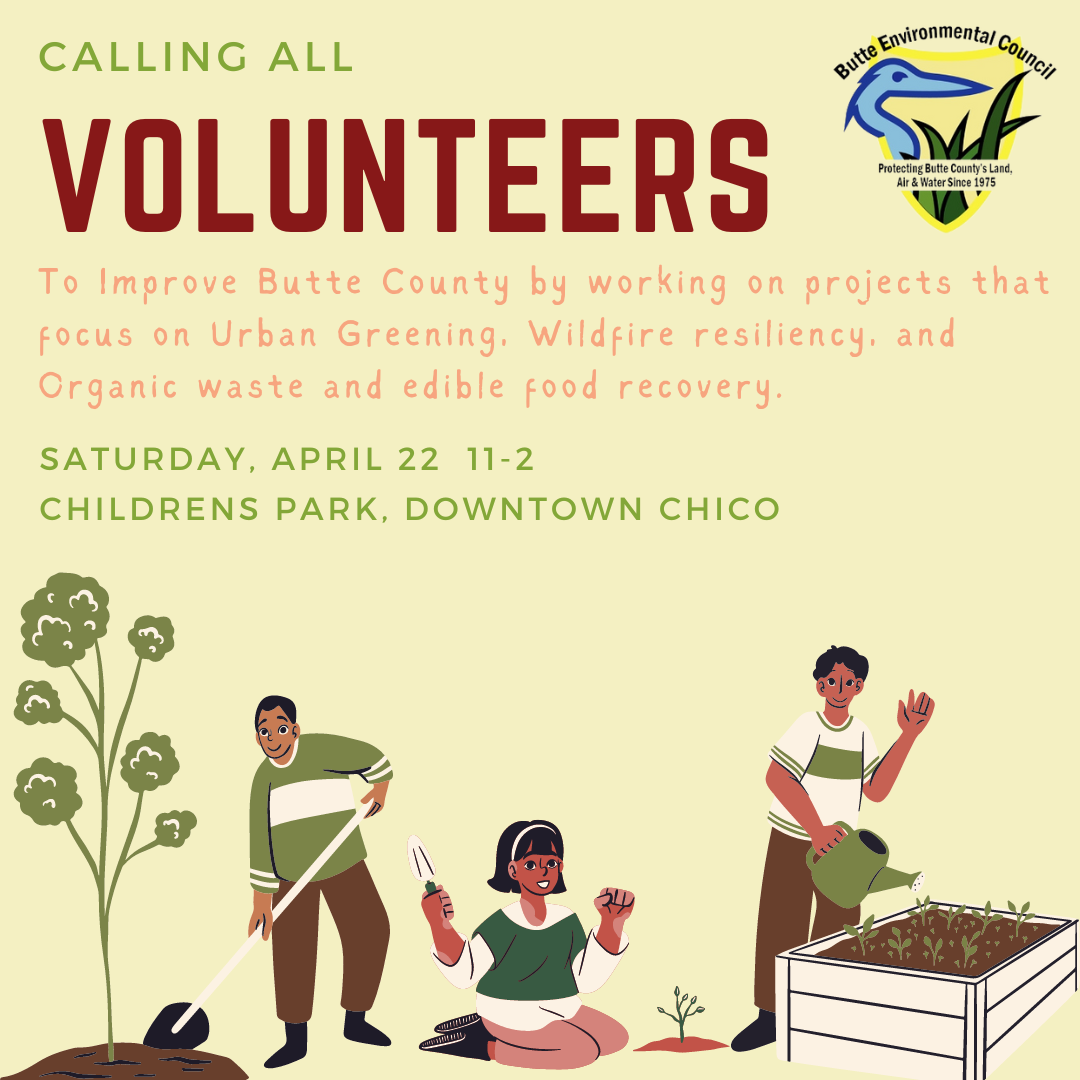 CALLING ALL

VOLUNTEERS

Butte Environmental Council

Protecting Butte County's Land, Air & Water Since 1975

To Improve Butte County by working on projects that focus on Urban Greening, Wildfire resiliency, and Organic waste and edible food recovery.

SATURDAY, APRIL 22 11-2
CHILDRENS PARK, DOWNTOWN CHICO